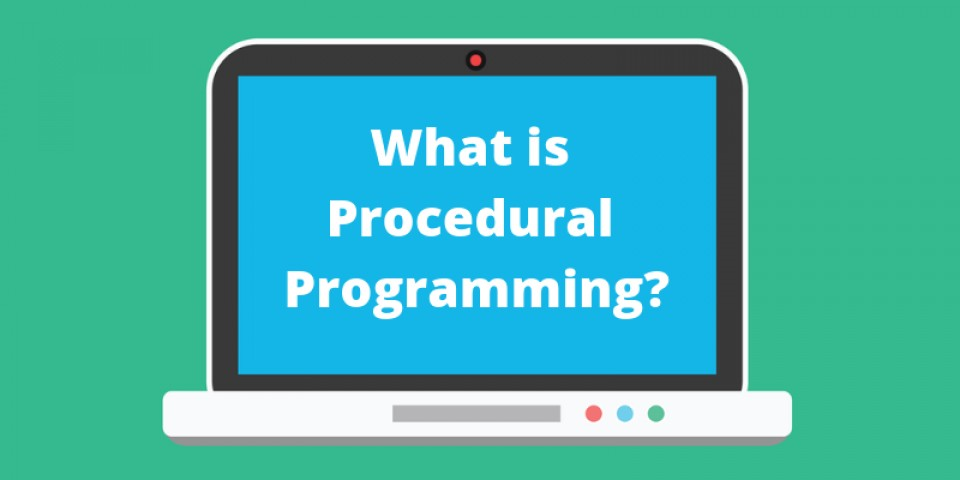 What is Procedural Programming?